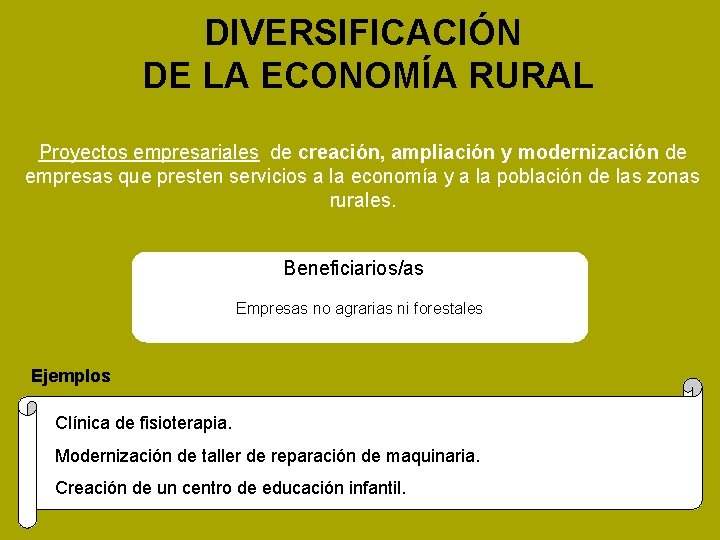 DIVERSIFICACIÓN
DE LA ECONOMÍA RURAL

Proyectos empresariales de creación, ampliación y modernización de empresas que presten servicios a la economía y a la población de las zonas rurales.

Beneficiarios/as

Empresas no agrarias ni forestales

Ejemplos

Clínica de fisioterapia.

Modernización de taller de reparación de maquinaria.

Creación de un centro de educación infantil.